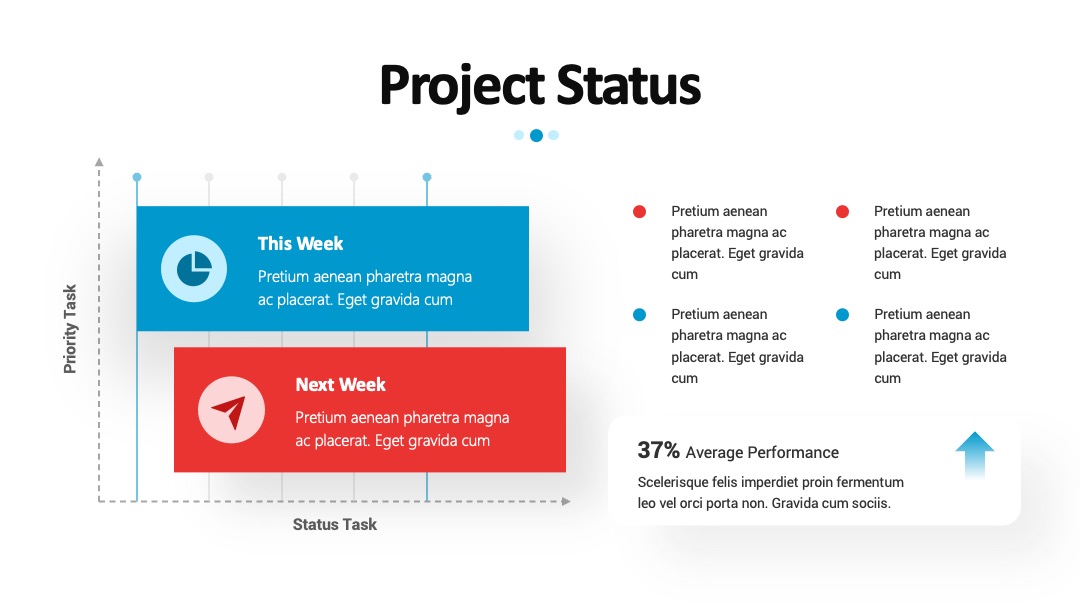 Project Status

Priority Task

This Week

Pretium aenean pharetra magna ac placerat. Eget gravida cum

Next Week

Pretium aenean pharetra magna ac placerat. Eget gravida cum

Status Task

Pretium aenean pharetra magna ac placerat. Eget gravida cum

Pretium aenean pharetra magna ac placerat. Eget gravida cum

Pretium aenean pharetra magna ac placerat. Eget gravida cum

Pretium aenean pharetra magna ac placerat. Eget gravida cum

37% Average Performance

Scelerisque felis imperdiet proin fermentum leo vel orci porta non. Gravida cum sociis.